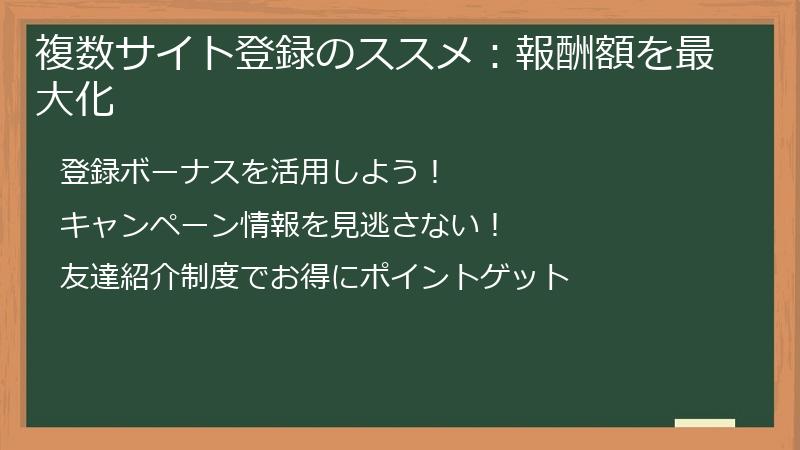 複数サイト登録のススメ：報酬額を最大化

登録ボーナスを活用しよう！

キャンペーン情報を見逃さない！

友達紹介制度でお得にポイントゲット